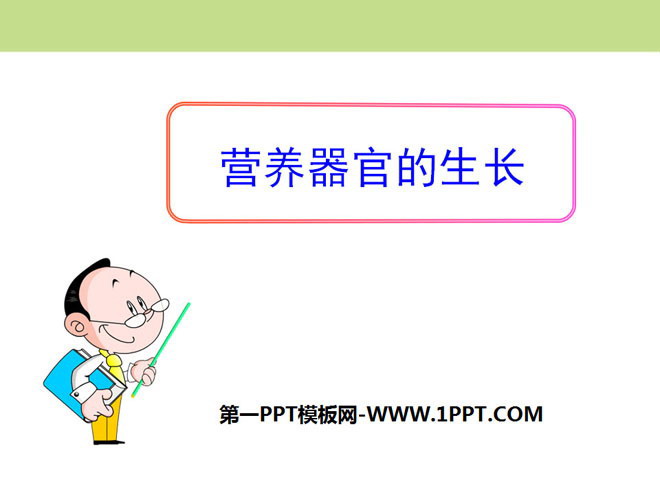 营养器官的生长

第一PPT模板网-WWW.1PPT.COM